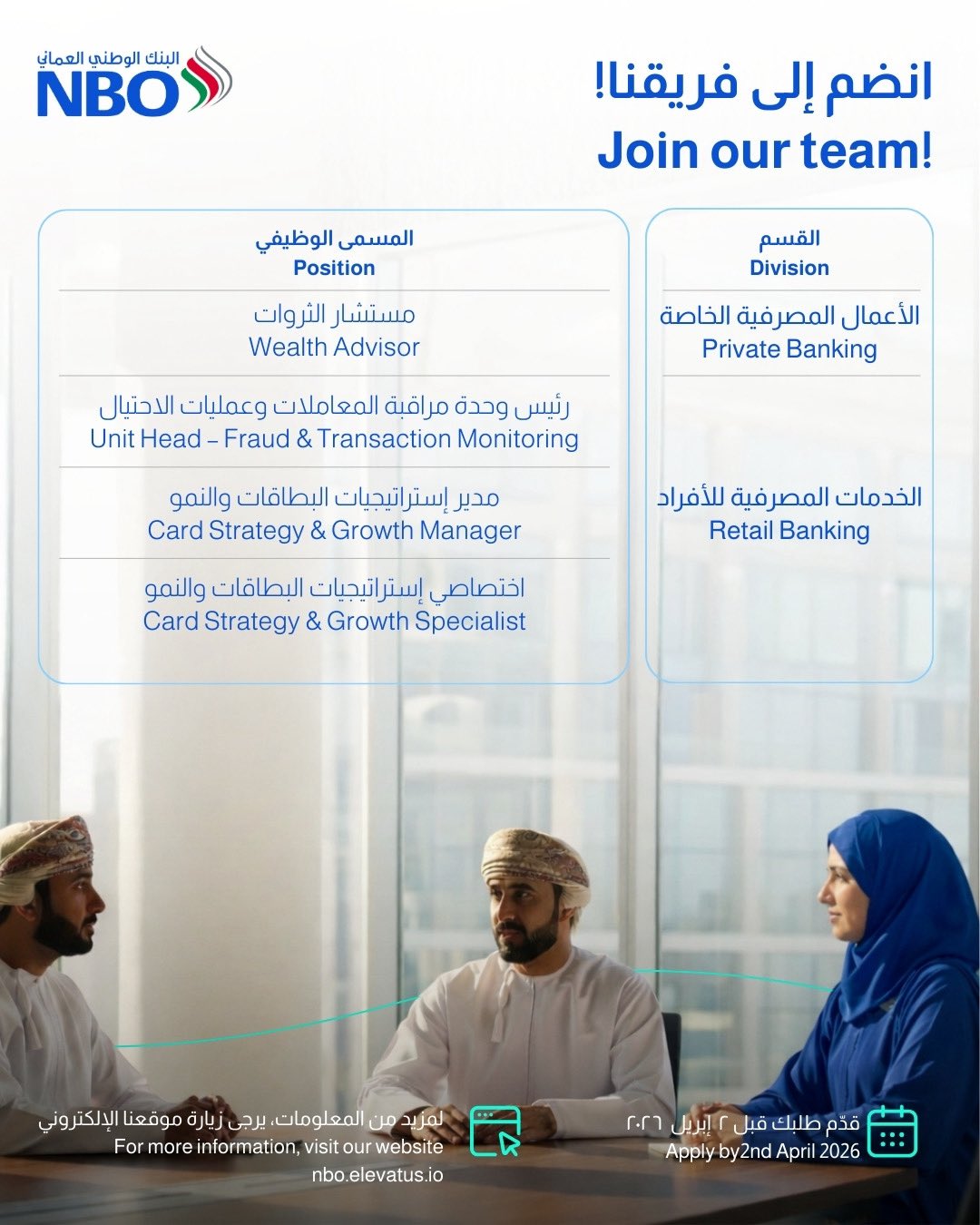 البنك الوطني العماني
NBO

انضم إلى فريقنا!
Join our team!

| القسم Division | المسمى الوظيفي Position |
|---|---|
| الأعمال المصرفية الخاصة Private Banking | مستشار الثروات Wealth Advisor |
| الخدمات المصرفية للأفراد Retail Banking | رئيس وحدة مراقبة المعاملات وعمليات الاحتيال Unit Head – Fraud & Transaction Monitoring |
| | مدير إستراتيجيات البطاقات والنمو Card Strategy & Growth Manager |
| | اختصاصي إستراتيجيات البطاقات والنمو Card Strategy & Growth Specialist |

قدّم طلبك قبل ٢ إبريل ٢٠٢٦
Apply by2nd April 2026

لمزيد من المعلومات، يرجى زيارة موقعنا الإلكتروني
For more information, visit our website
nbo.elevatus.io